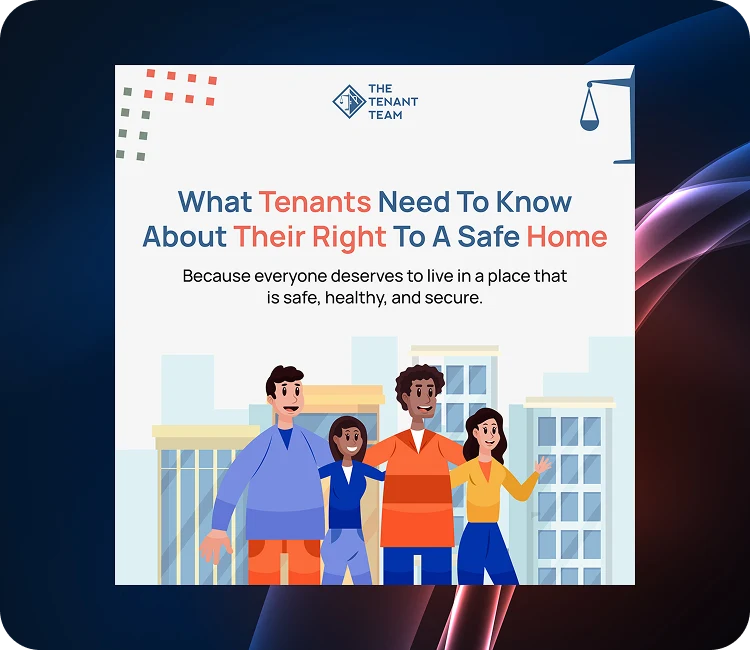 THE TENANT TEAM

What Tenants Need To Know About Their Right To A Safe Home

Because everyone deserves to live in a place that is safe, healthy, and secure.